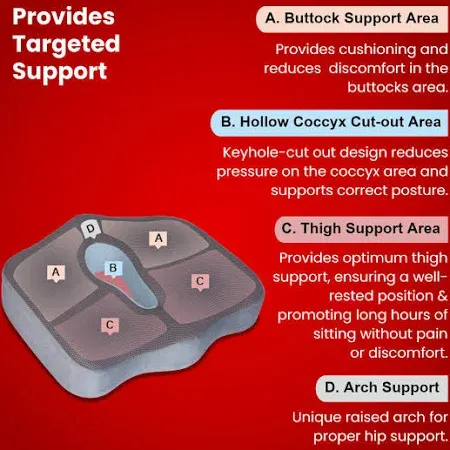 Provides Targeted Support

A. Buttock Support Area

Provides cushioning and reduces discomfort in the buttocks area.

B. Hollow Coccyx Cut-out Area

Keyhole-cut out design reduces pressure on the coccyx area and supports correct posture.

C. Thigh Support Area

Provides optimum thigh support, ensuring a well-rested position & promoting long hours of sitting without pain or discomfort.

D. Arch Support

Unique raised arch for proper hip support.

D
A
A
B
C
C